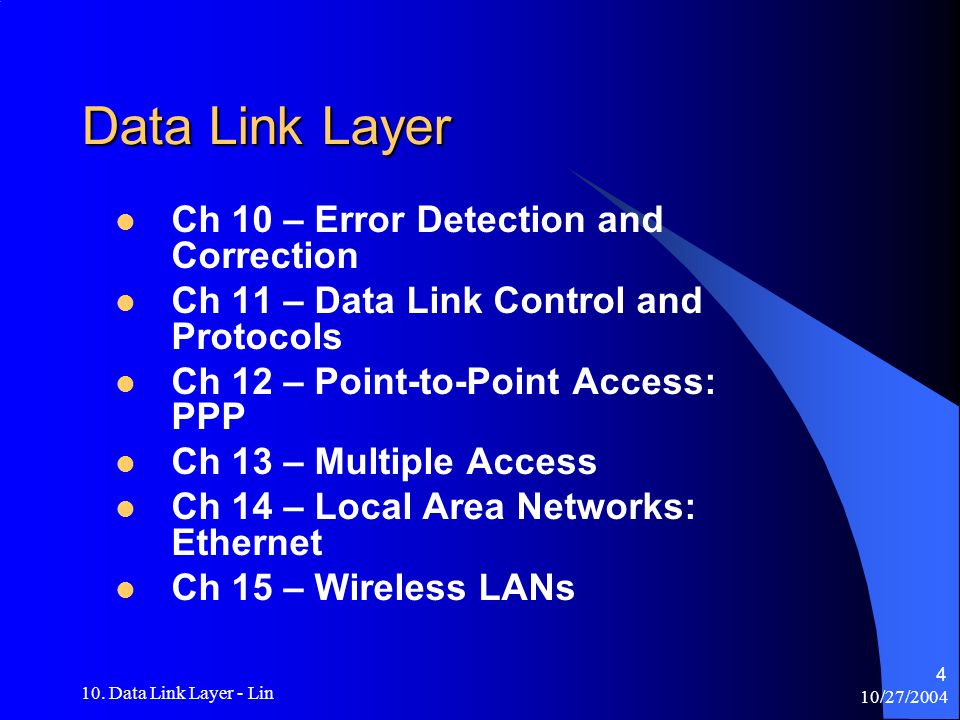 Data Link Layer

- Ch 10 – Error Detection and Correction
- Ch 11 – Data Link Control and Protocols
- Ch 12 – Point-to-Point Access: PPP
- Ch 13 – Multiple Access
- Ch 14 – Local Area Networks: Ethernet
- Ch 15 – Wireless LANs

10. Data Link Layer - Lin

4

10/27/2004